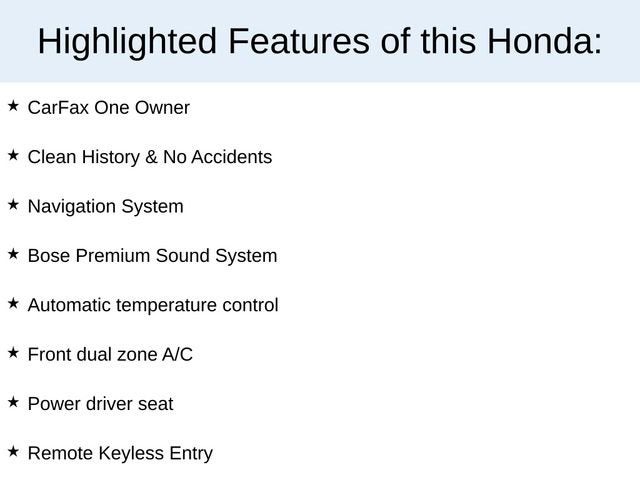 Highlighted Features of this Honda:

★ CarFax One Owner

★ Clean History & No Accidents

★ Navigation System

★ Bose Premium Sound System

★ Automatic temperature control

★ Front dual zone A/C

★ Power driver seat

★ Remote Keyless Entry